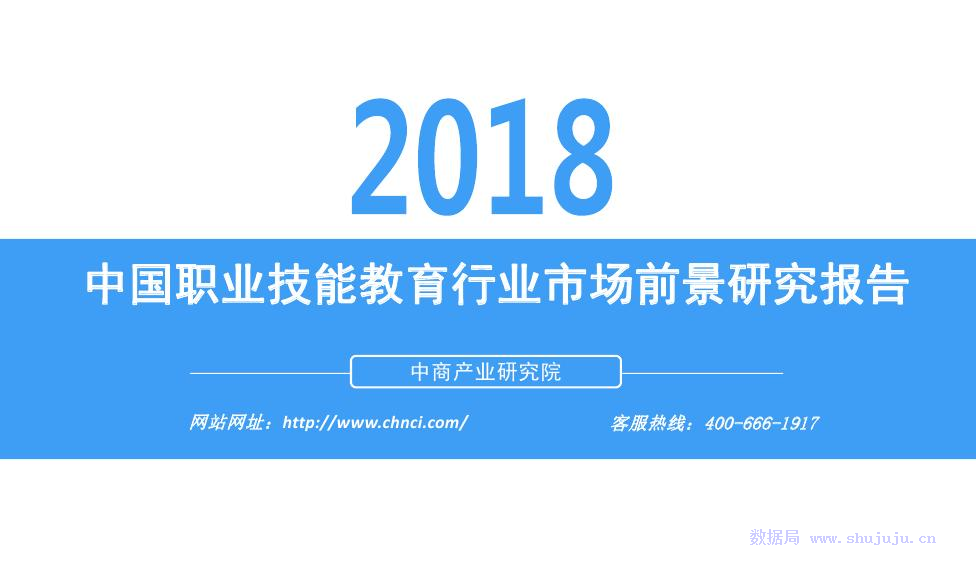 2018

中国职业技能教育行业市场前景研究报告

中商产业研究院

网站网址：http://www.chnci.com/

客服热线：400-666-1917

数据局 www.shujuju.cn